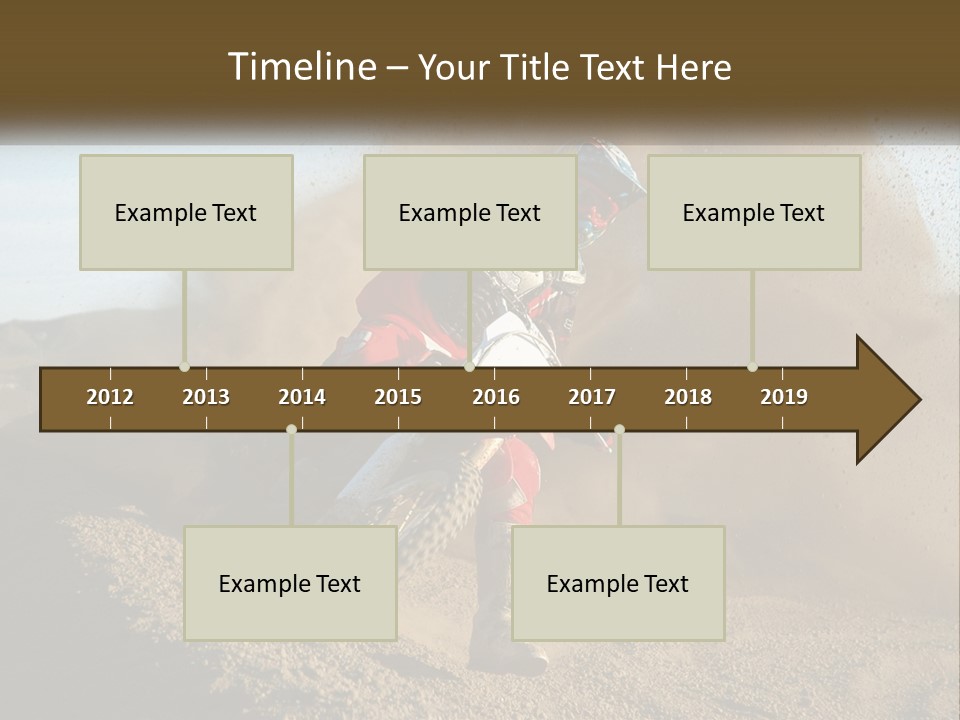 Timeline – Your Title Text Here

Example Text

Example Text

Example Text

2012 2013 2014 2015 2016 2017 2018 2019

Example Text

Example Text